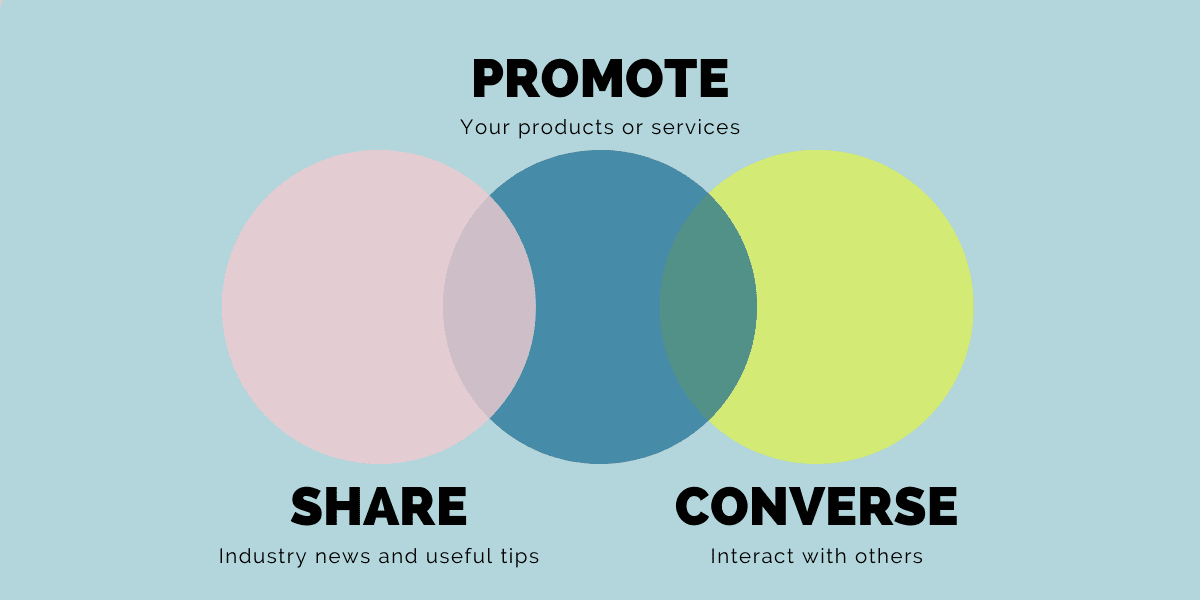 PROMOTE

Your products or services

SHARE

Industry news and useful tips

CONVERSE

Interact with others